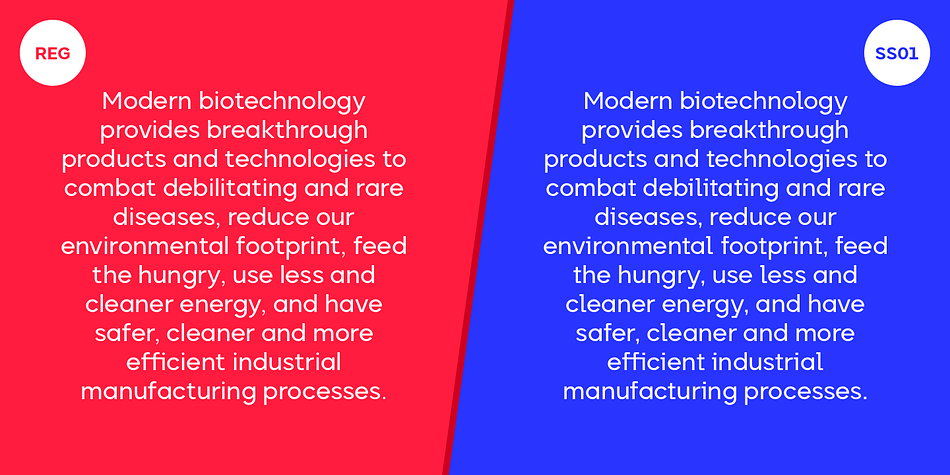 REG

Modern biotechnology provides breakthrough products and technologies to combat debilitating and rare diseases, reduce our environmental footprint, feed the hungry, use less and cleaner energy, and have safer, cleaner and more efficient industrial manufacturing processes.

SS01

Modern biotechnology provides breakthrough products and technologies to combat debilitating and rare diseases, reduce our environmental footprint, feed the hungry, use less and cleaner energy, and have safer, cleaner and more efficient industrial manufacturing processes.